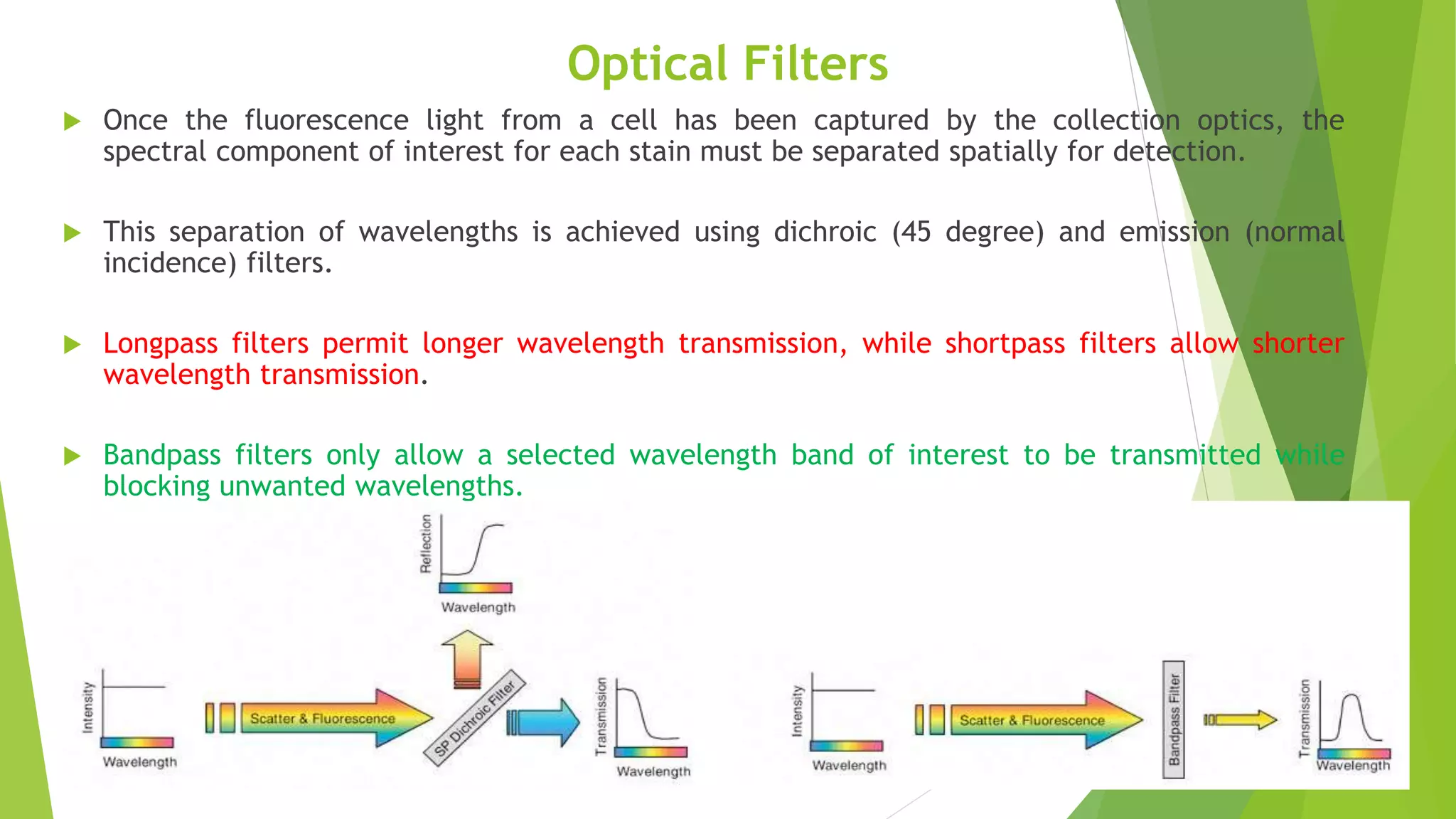 Optical Filters

Once the fluorescence light from a cell has been captured by the collection optics, the spectral component of interest for each stain must be separated spatially for detection.

This separation of wavelengths is achieved using dichroic (45 degree) and emission (normal incidence) filters.

Longpass filters permit longer wavelength transmission, while shortpass filters allow shorter wavelength transmission.

Bandpass filters only allow a selected wavelength band of interest to be transmitted while blocking unwanted wavelengths.

Reflection
Wavelength
Intensity
Wavelength
Scatter & Fluorescence
SP Dichroic Filter
Transmission
Wavelength
Intensity
Wavelength
Scatter & Fluorescence
Bandpass Filter
Transmission
Wavelength